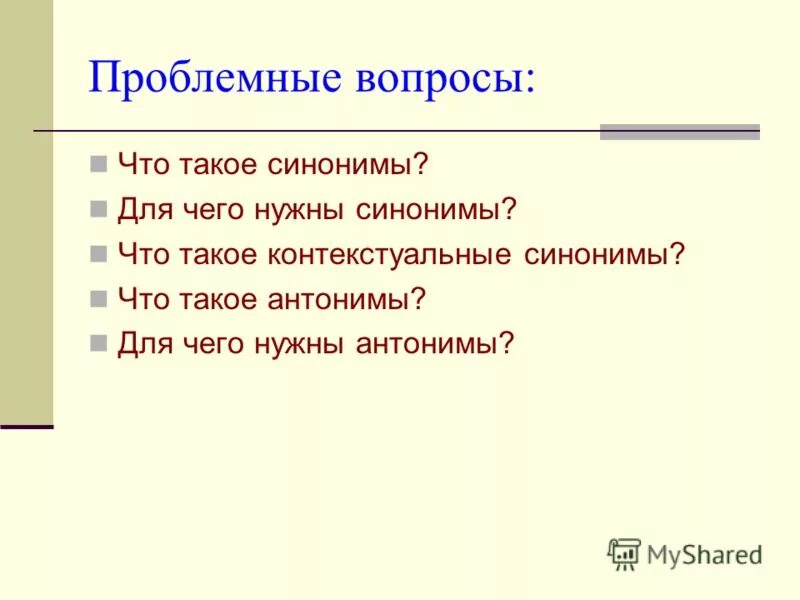 Проблемные вопросы:

Что такое синонимы?
Для чего нужны синонимы?
Что такое контекстуальные синонимы?
Что такое антонимы?
Для чего нужны антонимы?

MyShared